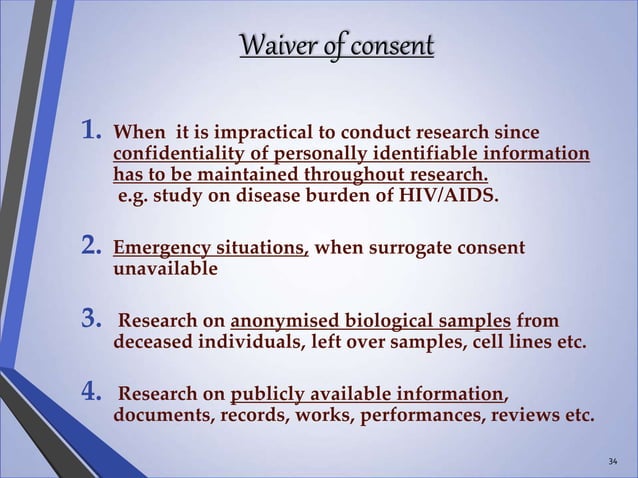 Waiver of consent

1. When it is impractical to conduct research since confidentiality of personally identifiable information has to be maintained throughout research.
e.g. study on disease burden of HIV/AIDS.

2. Emergency situations, when surrogate consent unavailable

3. Research on anonymised biological samples from deceased individuals, left over samples, cell lines etc.

4. Research on publicly available information, documents, records, works, performances, reviews etc.

34